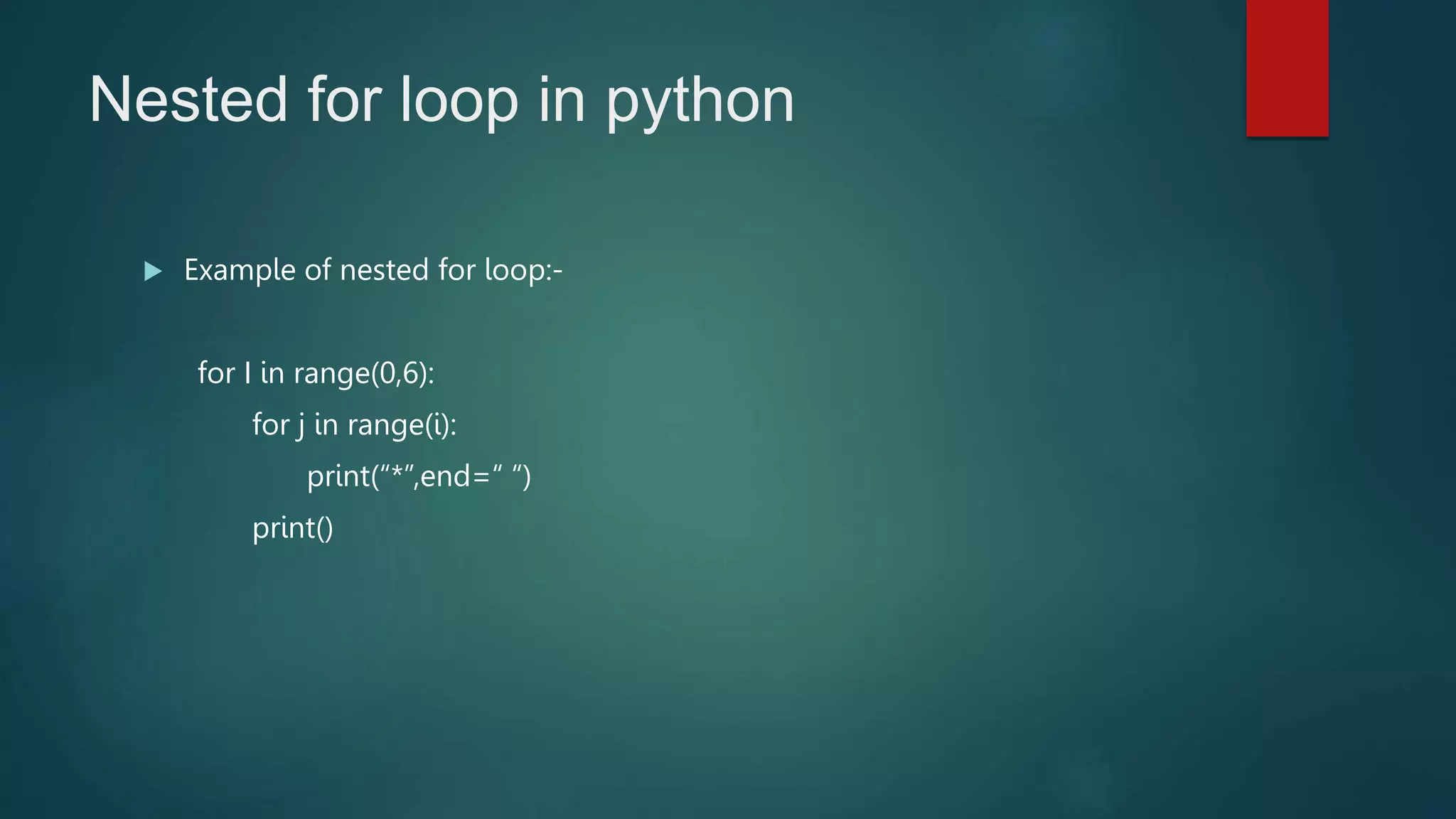 Nested for loop in python

Example of nested for loop:-

for I in range(0,6):
    for j in range(i):
        print(“*”,end=“ ”)
    print()